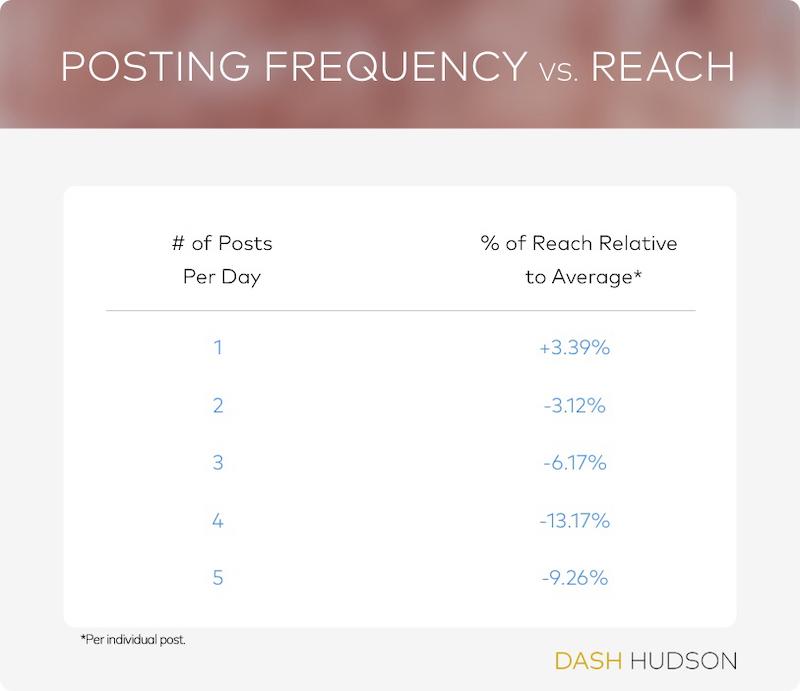 POSTING FREQUENCY vs. REACH

| # of Posts Per Day | % of Reach Relative to Average* |
|---|---|
| 1 | +3.39% |
| 2 | -3.12% |
| 3 | -6.17% |
| 4 | -13.17% |
| 5 | -9.26% |

*Per individual post.

DASH HUDSON